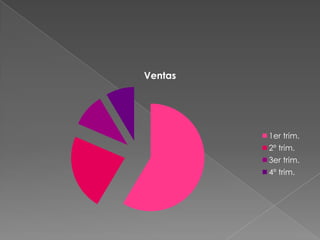 Ventas

1er trim.
2º trim.
3er trim.
4º trim.